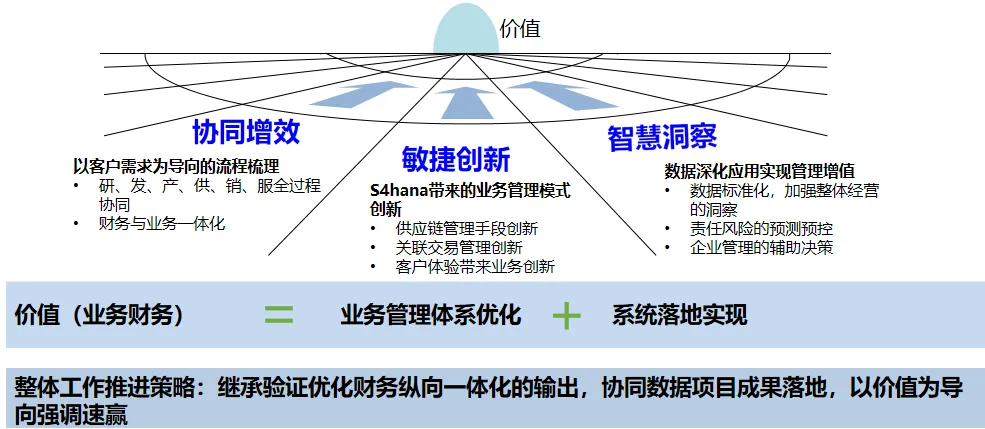 价值

协同增效

以客户需求为导向的流程梳理
• 研、发、产、供、销、服全过程协同
• 财务与业务一体化

敏捷创新

S4hana带来的业务管理模式创新
• 供应链管理手段创新
• 关联交易管理创新
• 客户体验带来业务创新

智慧洞察

数据深化应用实现管理增值
• 数据标准化，加强整体经营的洞察
• 责任风险的预测预控
• 企业管理的辅助决策

价值（业务财务） = 业务管理体系优化 + 系统落地实现

整体工作推进策略：继承验证优化财务纵向一体化的输出，协同数据项目成果落地，以价值为导向强调速赢